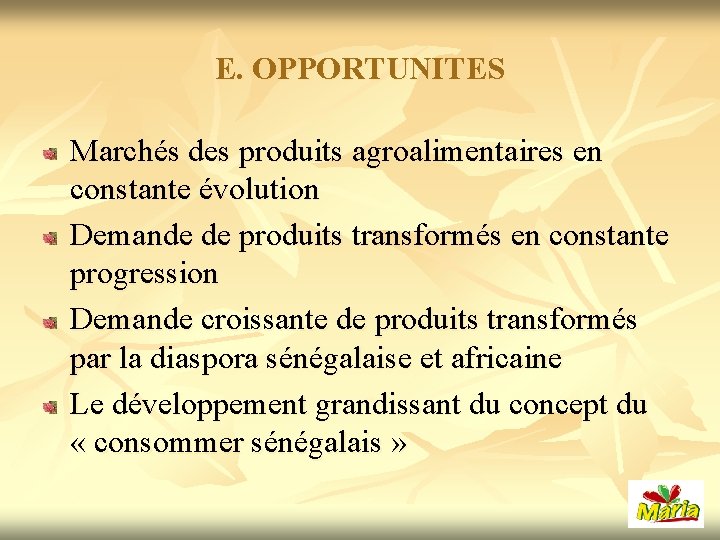 E. OPPORTUNITES

Marchés des produits agroalimentaires en constante évolution

Demande de produits transformés en constante progression

Demande croissante de produits transformés par la diaspora sénégalaise et africaine

Le développement grandissant du concept du « consommer sénégalais »

Maria